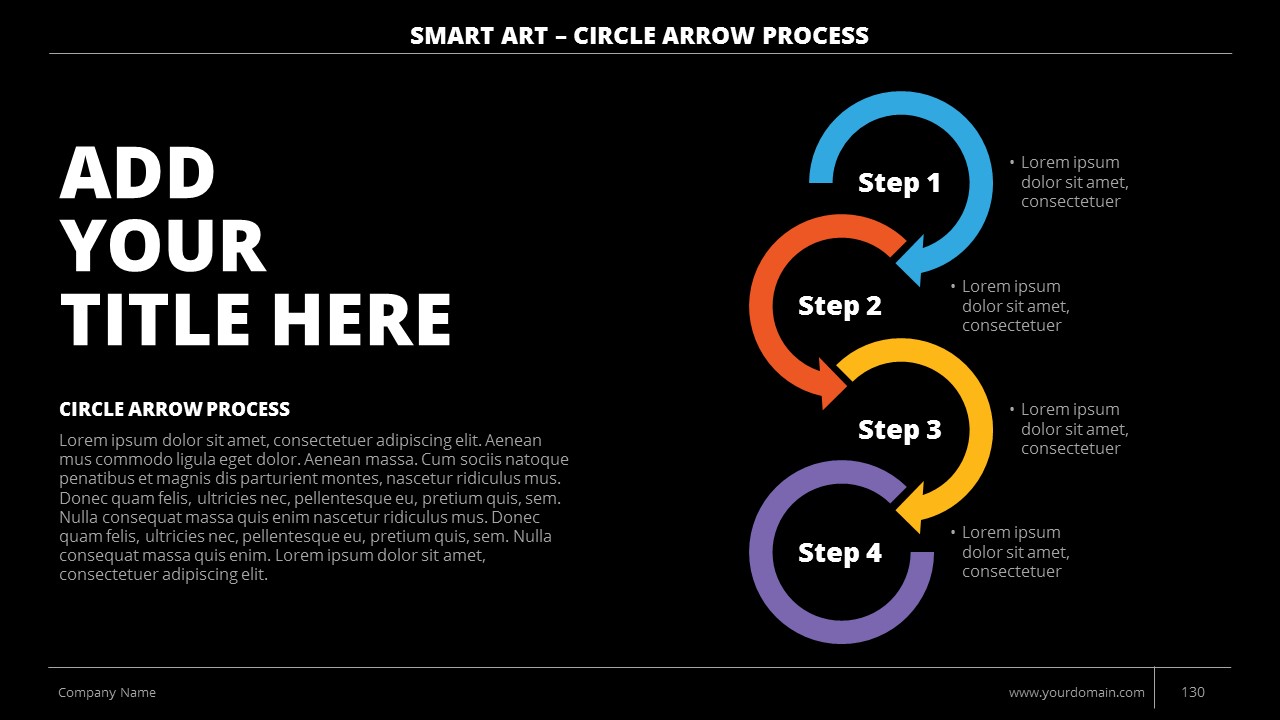 SMART ART – CIRCLE ARROW PROCESS

ADD YOUR TITLE HERE

CIRCLE ARROW PROCESS

Lorem ipsum dolor sit amet, consectetuer adipiscing elit. Aenean mus commodo ligula eget dolor. Aenean massa. Cum sociis natoque penatibus et magnis dis parturient montes, nascetur ridiculus mus. Donec quam felis, ultricies nec, pellentesque eu, pretium quis, sem. Nulla consequat massa quis enim nascetur ridiculus mus. Donec quam felis, ultricies nec, pellentesque eu, pretium quis, sem. Nulla consequat massa quis enim. Lorem ipsum dolor sit amet, consectetuer adipiscing elit.

Step 1

• Lorem ipsum dolor sit amet, consectetuer

Step 2

• Lorem ipsum dolor sit amet, consectetuer

Step 3

• Lorem ipsum dolor sit amet, consectetuer

Step 4

• Lorem ipsum dolor sit amet, consectetuer

Company Name

www.yourdomain.com

130